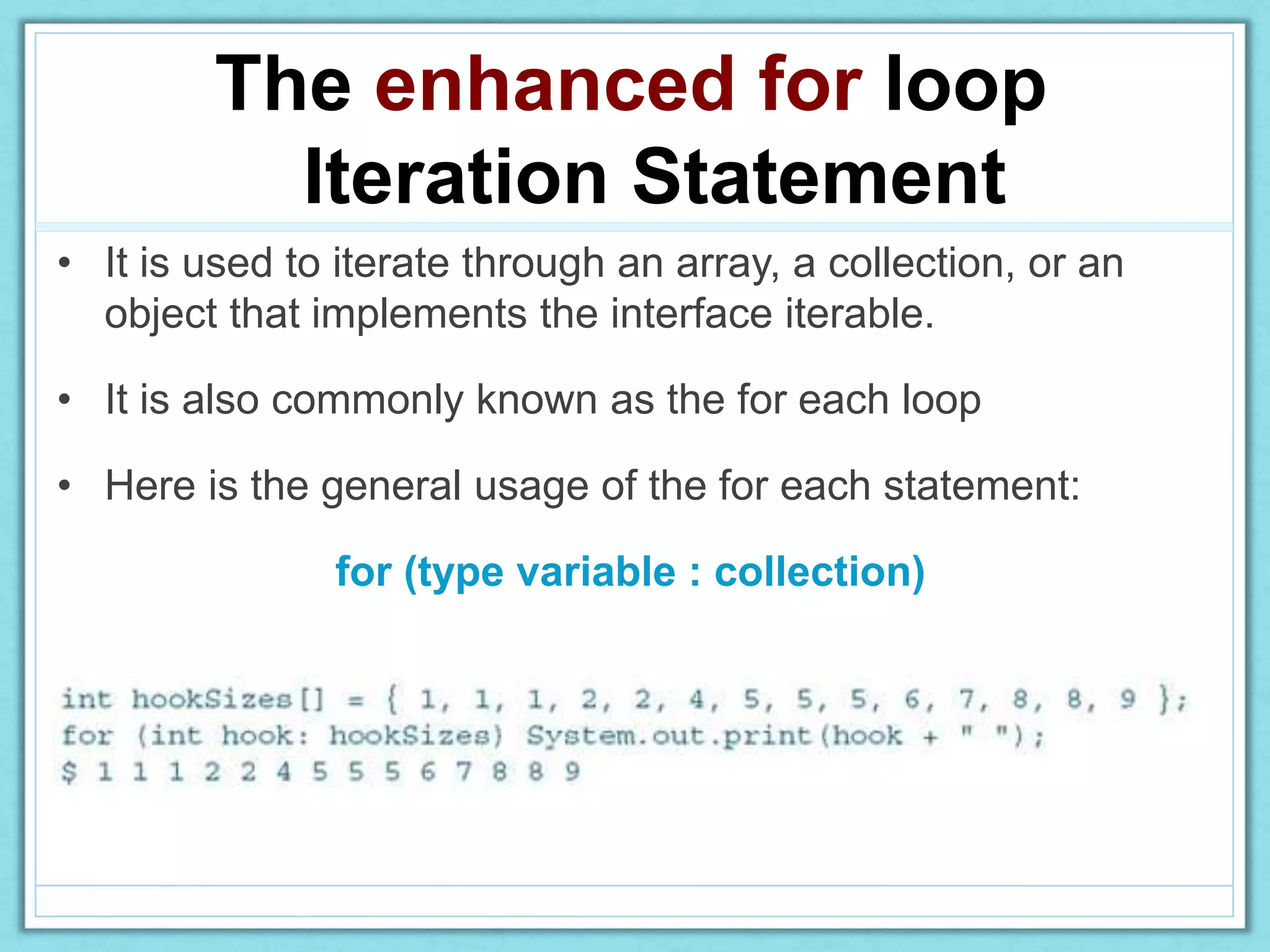 The enhanced for loop Iteration Statement

• It is used to iterate through an array, a collection, or an object that implements the interface iterable.

• It is also commonly known as the for each loop

• Here is the general usage of the for each statement:

for (type variable : collection)

int hookSizes[] = { 1, 1, 1, 2, 2, 4, 5, 5, 5, 6, 7, 8, 8, 9 };
for (int hook: hookSizes) System.out.print(hook + " ");
$ 1 1 1 2 2 4 5 5 5 6 7 8 8 9